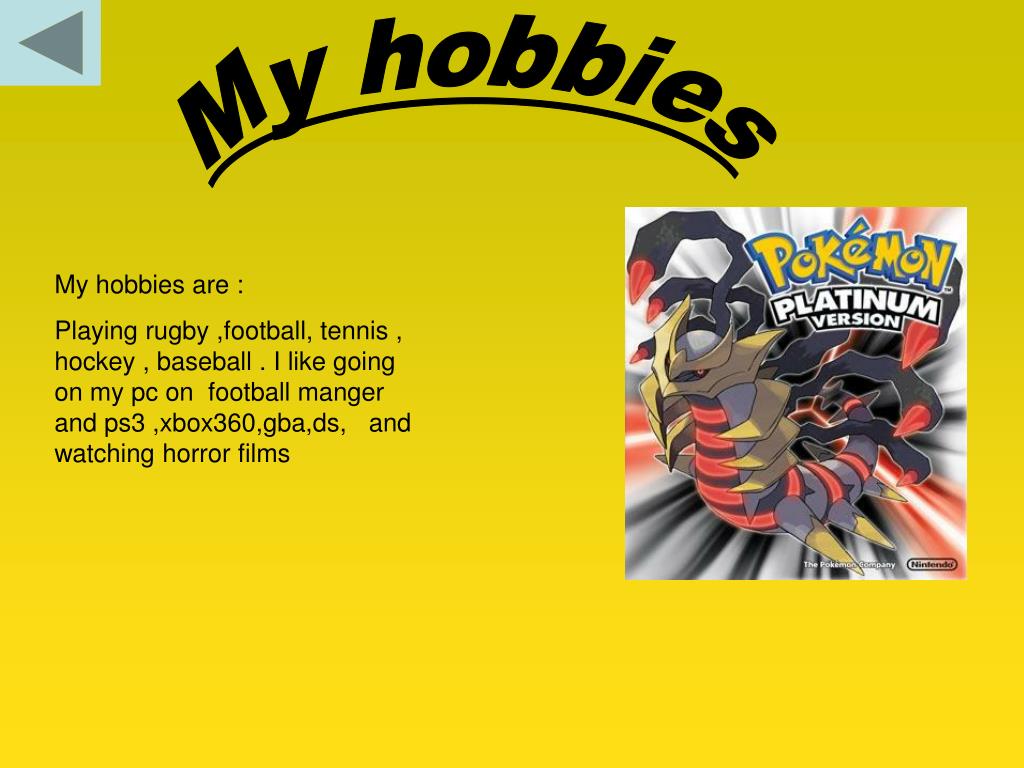 My hobbies

My hobbies are :

Playing rugby ,football, tennis , hockey , baseball . I like going on my pc on football manger and ps3 ,xbox360,gba,ds, and watching horror films

POKéMON
PLATINUM VERSION
The Pokémon Company
Nintendo